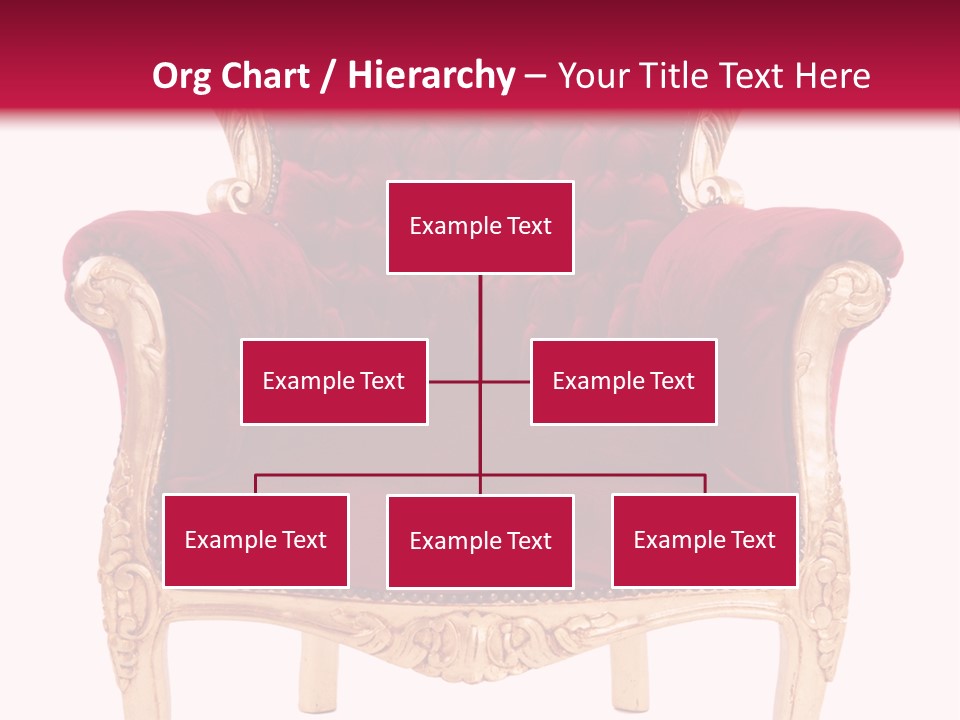 Org Chart / Hierarchy – Your Title Text Here

Example Text

Example Text

Example Text

Example Text

Example Text

Example Text